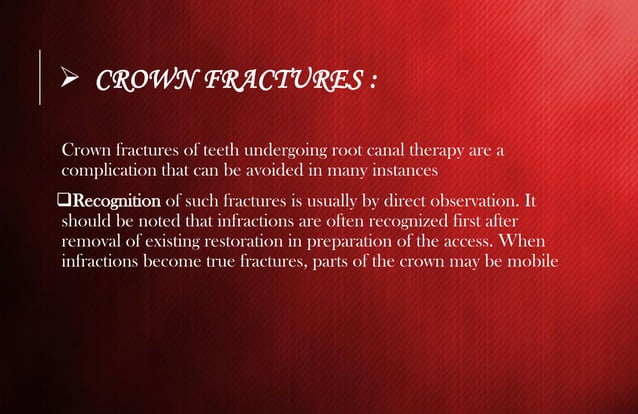 ➢ CROWN FRACTURES :

Crown fractures of teeth undergoing root canal therapy are a complication that can be avoided in many instances

❑Recognition of such fractures is usually by direct observation. It should be noted that infractions are often recognized first after removal of existing restoration in preparation of the access. When infractions become true fractures, parts of the crown may be mobile